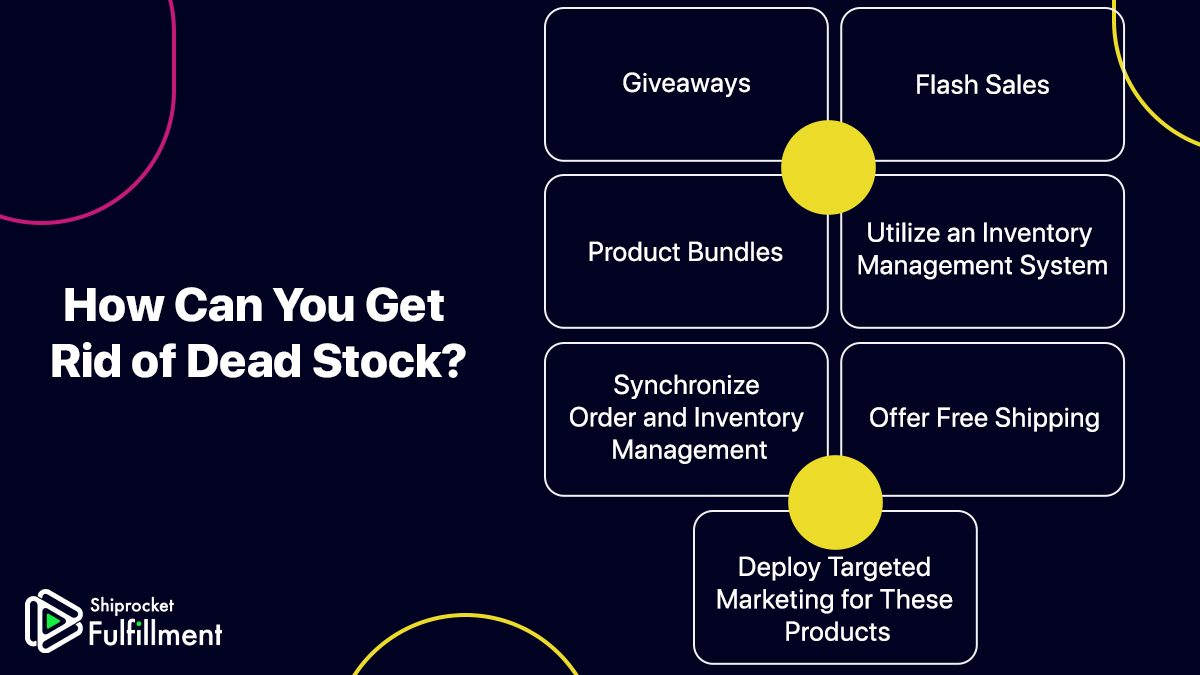 How Can You Get Rid of Dead Stock?

Giveaways

Flash Sales

Product Bundles

Utilize an Inventory Management System

Synchronize Order and Inventory Management

Offer Free Shipping

Deploy Targeted Marketing for These Products

Shiprocket Fulfillment